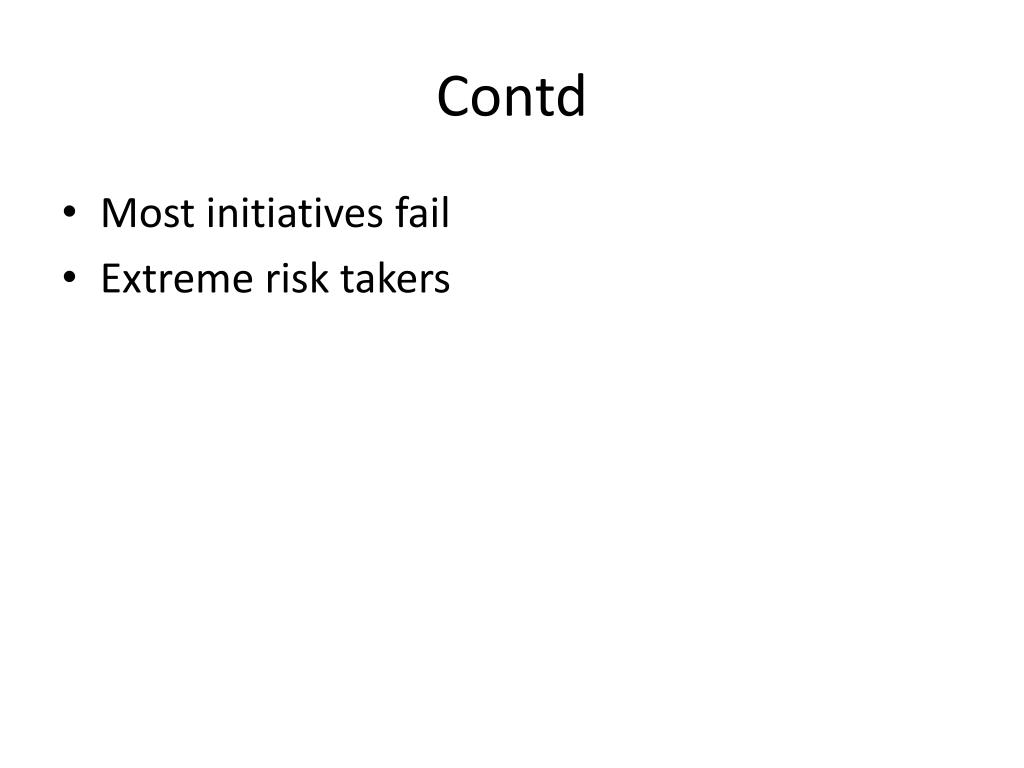 Contd

• Most initiatives fail
• Extreme risk takers